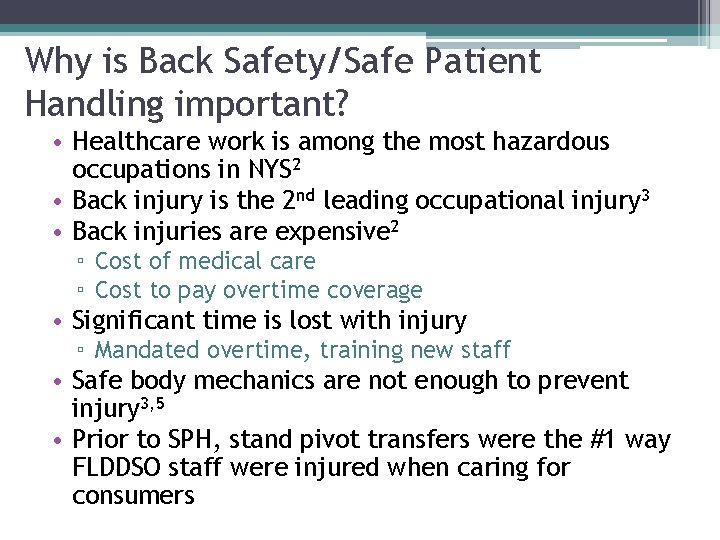 Why is Back Safety/Safe Patient Handling important?

• Healthcare work is among the most hazardous occupations in NYS$^2$
• Back injury is the 2$^{nd}$ leading occupational injury$^3$
• Back injuries are expensive$^2$
▫ Cost of medical care
▫ Cost to pay overtime coverage
• Significant time is lost with injury
▫ Mandated overtime, training new staff
• Safe body mechanics are not enough to prevent injury$^{3,5}$
• Prior to SPH, stand pivot transfers were the #1 way FLDDSO staff were injured when caring for consumers